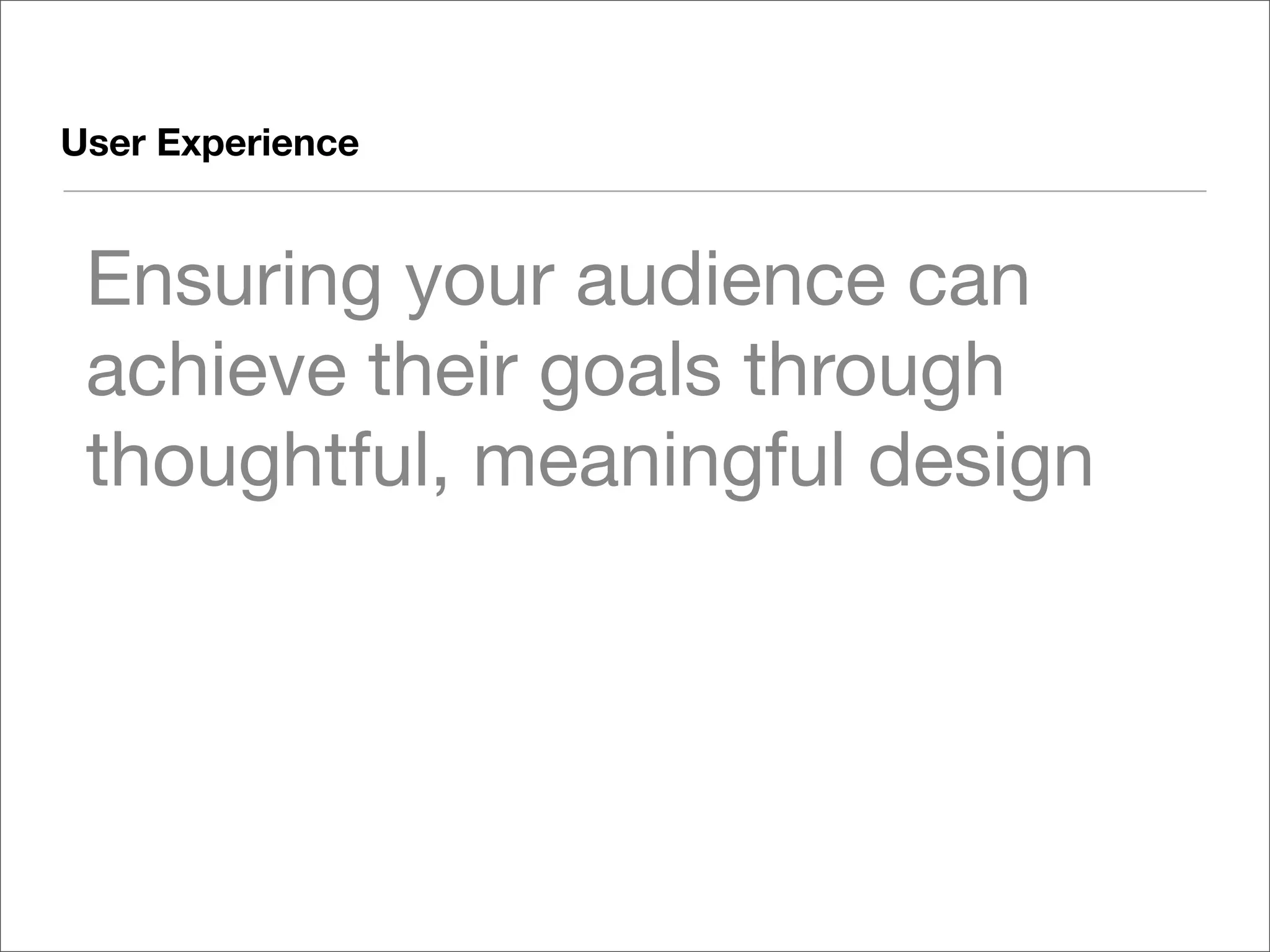 User Experience

Ensuring your audience can achieve their goals through thoughtful, meaningful design